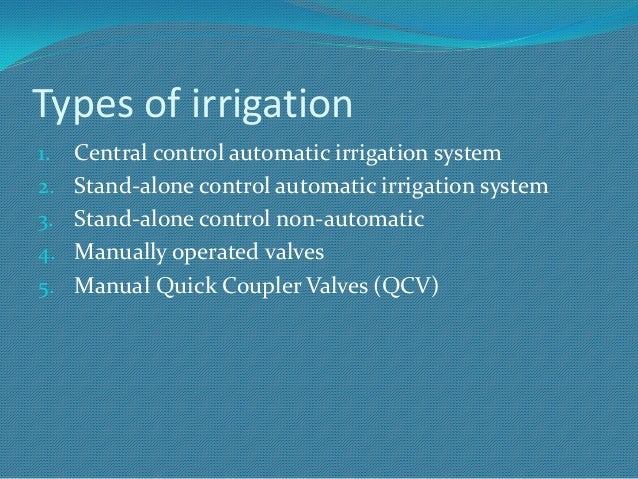 Types of irrigation

1. Central control automatic irrigation system
2. Stand-alone control automatic irrigation system
3. Stand-alone control non-automatic
4. Manually operated valves
5. Manual Quick Coupler Valves (QCV)